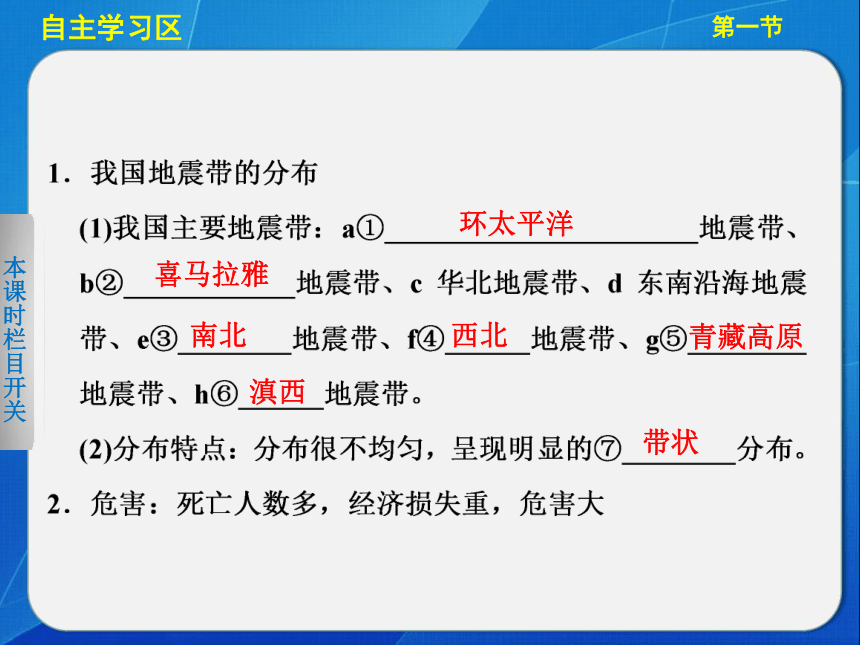 自主学习区

第一节

本课时栏目开关

1．我国地震带的分布

(1)我国主要地震带：a①环太平洋地震带、b②喜马拉雅地震带、c 华北地震带、d 东南沿海地震带、e③南北地震带、f④西北地震带、g⑤青藏高原地震带、h⑥滇西地震带。

(2)分布特点：分布很不均匀，呈现明显的⑦带状分布。

2．危害：死亡人数多，经济损失重，危害大